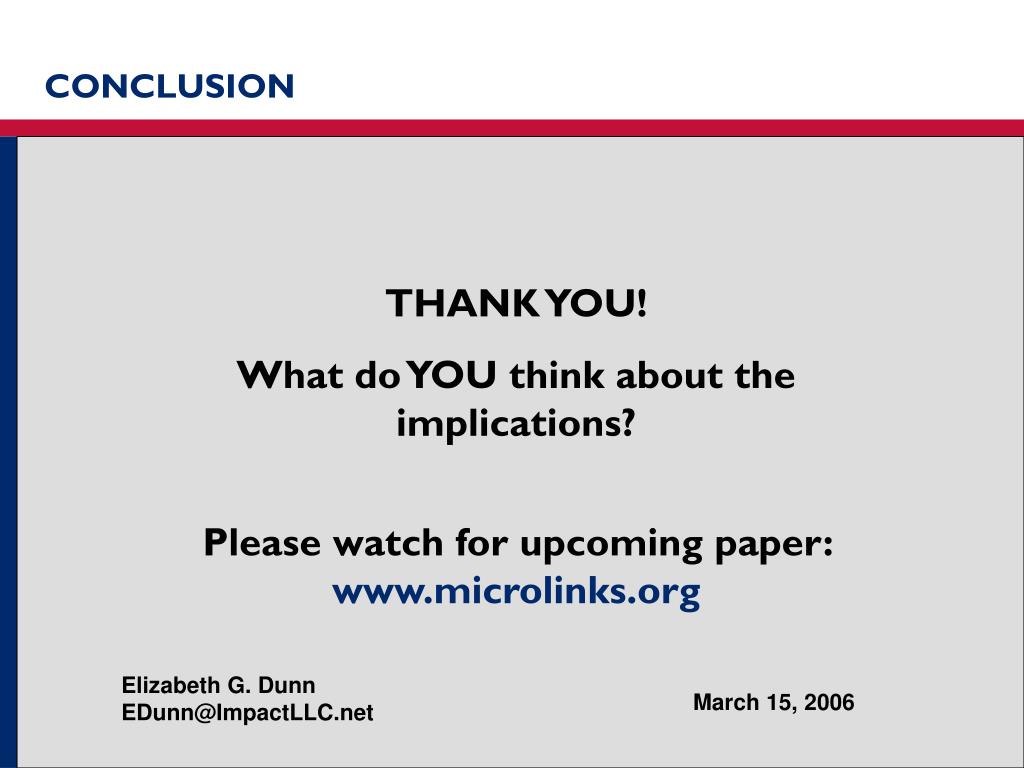 CONCLUSION

THANK YOU!

What do YOU think about the implications?

Please watch for upcoming paper:
www.microlinks.org

Elizabeth G. Dunn
EDunn@ImpactLLC.net

March 15, 2006